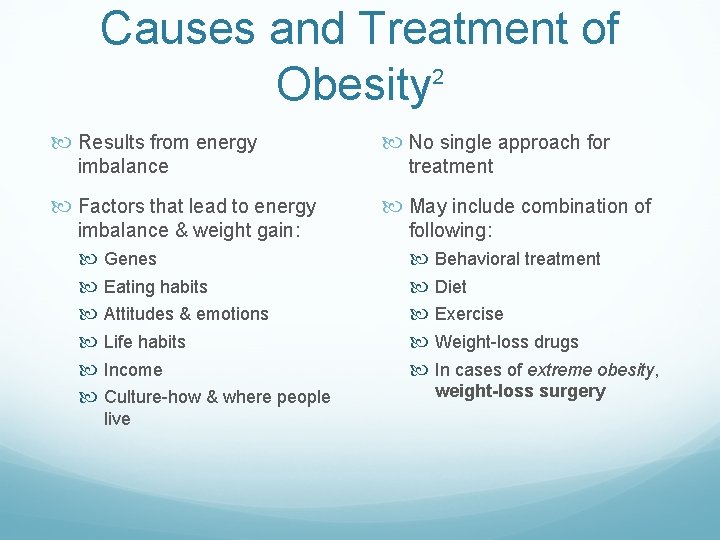 Causes and Treatment of Obesity$^2$

Results from energy imbalance

Factors that lead to energy imbalance & weight gain:

Genes

Eating habits

Attitudes & emotions

Life habits

Income

Culture-how & where people live

No single approach for treatment

May include combination of following:

Behavioral treatment

Diet

Exercise

Weight-loss drugs

In cases of extreme obesity, weight-loss surgery